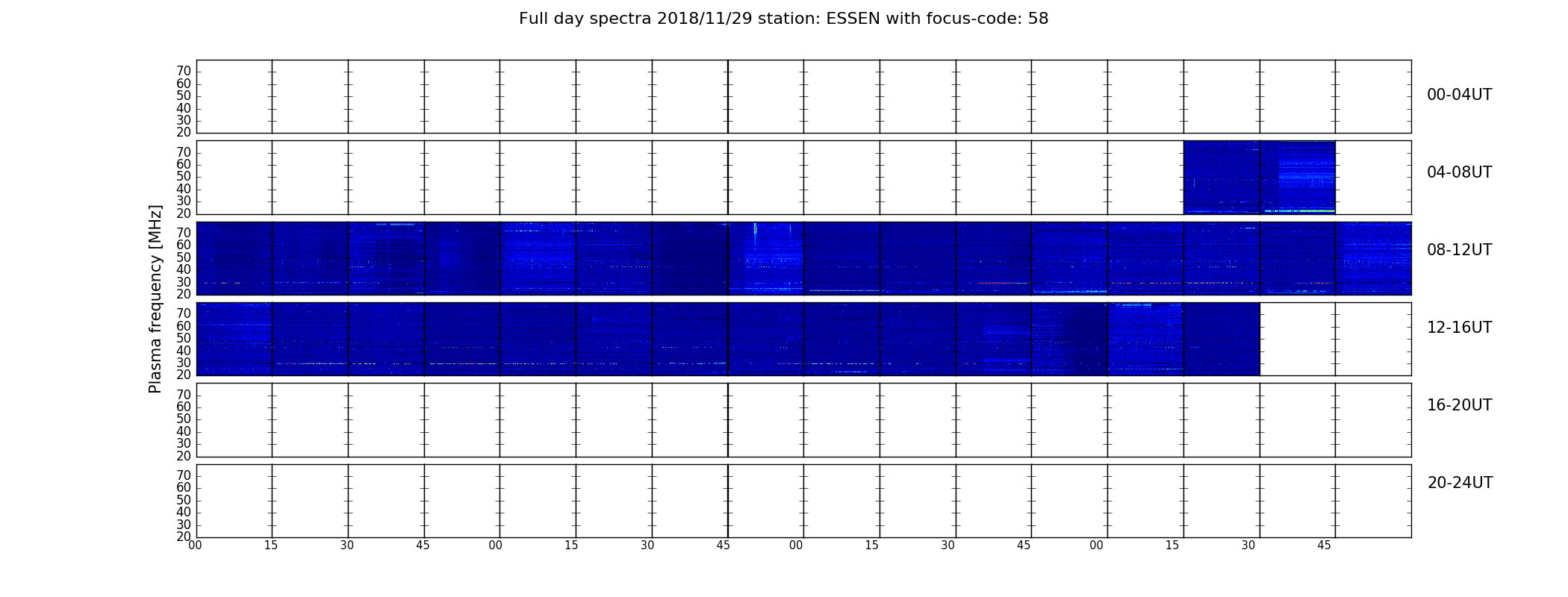 Full day spectra 2018/11/29 station: ESSEN with focus-code: 58

Plasma frequency [MHz]

70
60
50
40
30
20

00-04UT

70
60
50
40
30
20

04-08UT

70
60
50
40
30
20

08-12UT

70
60
50
40
30
20

12-16UT

70
60
50
40
30
20

16-20UT

70
60
50
40
30
20

20-24UT

00 15 30 45 00 15 30 45 00 15 30 45 00 15 30 45